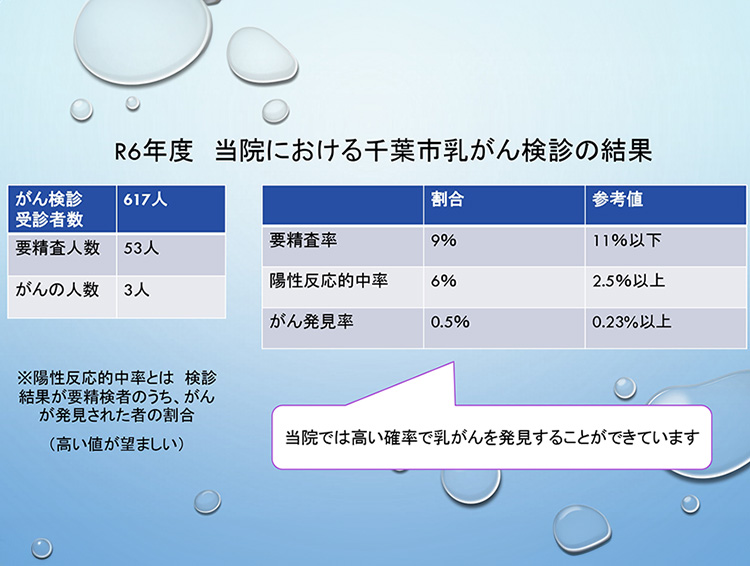 R6年度　当院における千葉市乳がん検診の結果

| がん検診受診者数 | 617人 |
|---|---|
| 要精査人数 | 53人 |
| がんの人数 | 3人 |

| | 割合 | 参考値 |
|---|---|---|
| 要精査率 | 9% | 11%以下 |
| 陽性反応的中率 | 6% | 2.5%以上 |
| がん発見率 | 0.5% | 0.23%以上 |

※陽性反応的中率とは　検診結果が要精検者のうち、がんが発見された者の割合

（高い値が望ましい）

当院では高い確率で乳がんを発見することができています